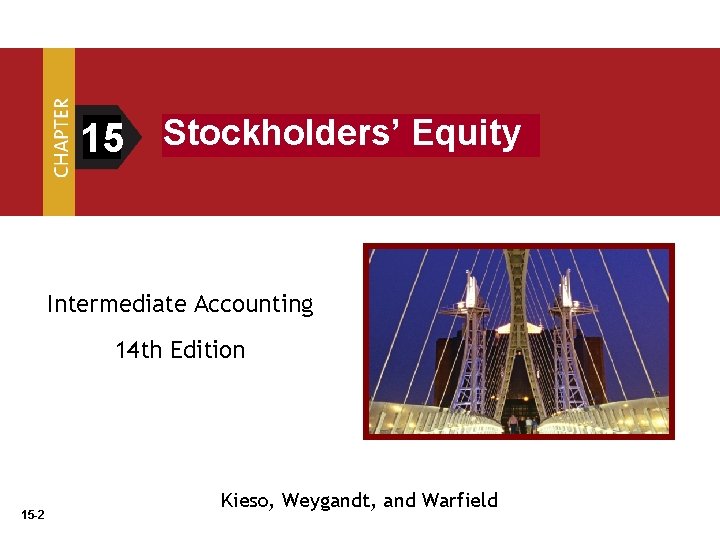 CHAPTER 15 Stockholders' Equity

Intermediate Accounting

14th Edition

Kieso, Weygandt, and Warfield

15-2